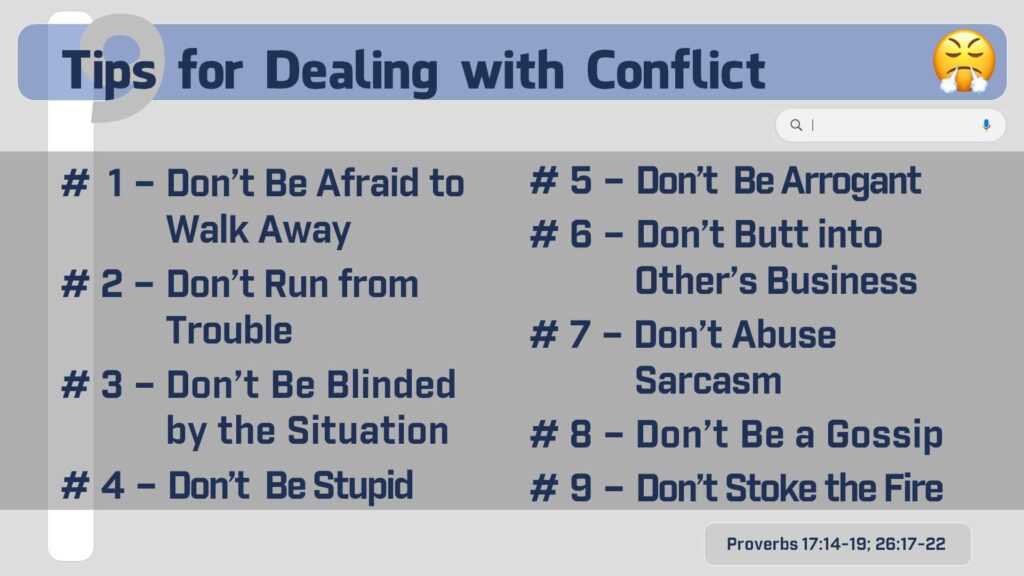 9 Tips for Dealing with Conflict

# 1 – Don't Be Afraid to Walk Away

# 2 – Don't Run from Trouble

# 3 – Don't Be Blinded by the Situation

# 4 – Don't Be Stupid

# 5 – Don't Be Arrogant

# 6 – Don't Butt into Other's Business

# 7 – Don't Abuse Sarcasm

# 8 – Don't Be a Gossip

# 9 – Don't Stoke the Fire

Proverbs 17:14-19; 26:17-22